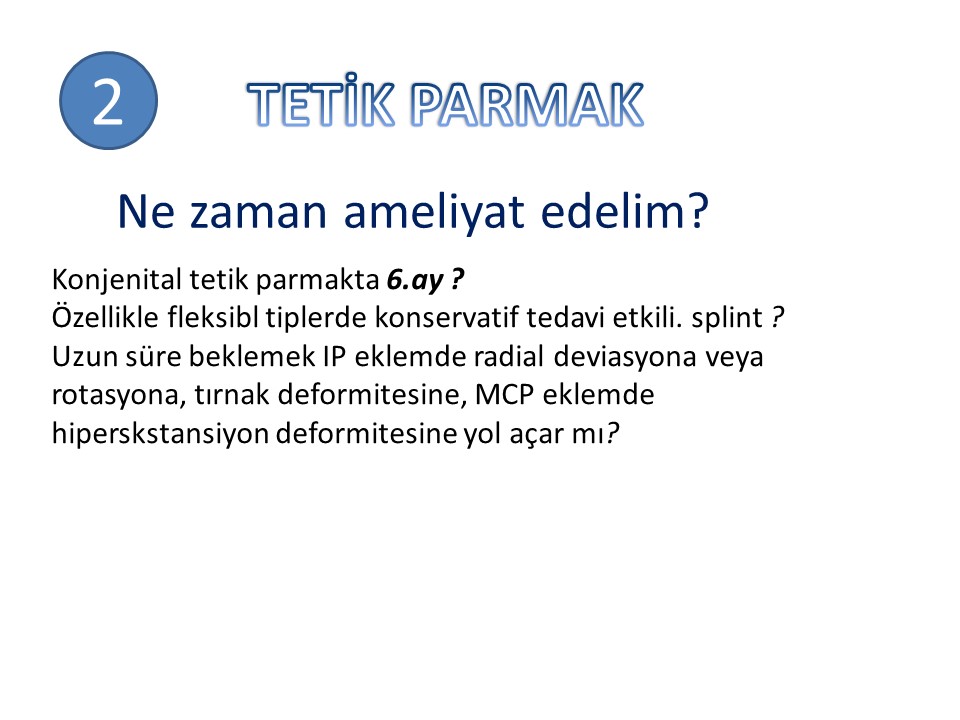 2

TETİK PARMAK

Ne zaman ameliyat edelim?

Konjenital tetik parmakta 6.ay ?
Özellikle fleksibl tiplerde konservatif tedavi etkili. splint ?
Uzun süre beklemek IP eklemde radial deviasyona veya rotasyona, tırnak deformitesine, MCP eklemde hiperskstansiyon deformitesine yol açar mı?